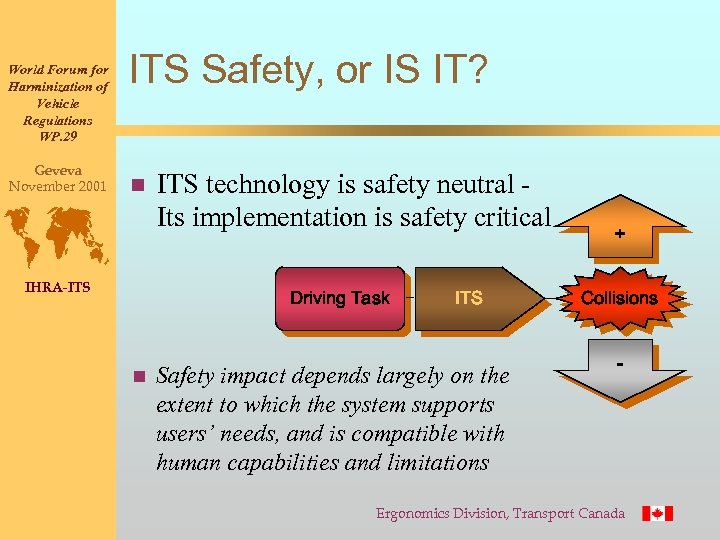 World Forum for Harminization of Vehicle Regulations WP.29

Geveva November 2001

IHRA-ITS

ITS Safety, or IS IT?

ITS technology is safety neutral - Its implementation is safety critical

+

Driving Task

ITS

Collisions

-

Safety impact depends largely on the extent to which the system supports users' needs, and is compatible with human capabilities and limitations

Ergonomics Division, Transport Canada